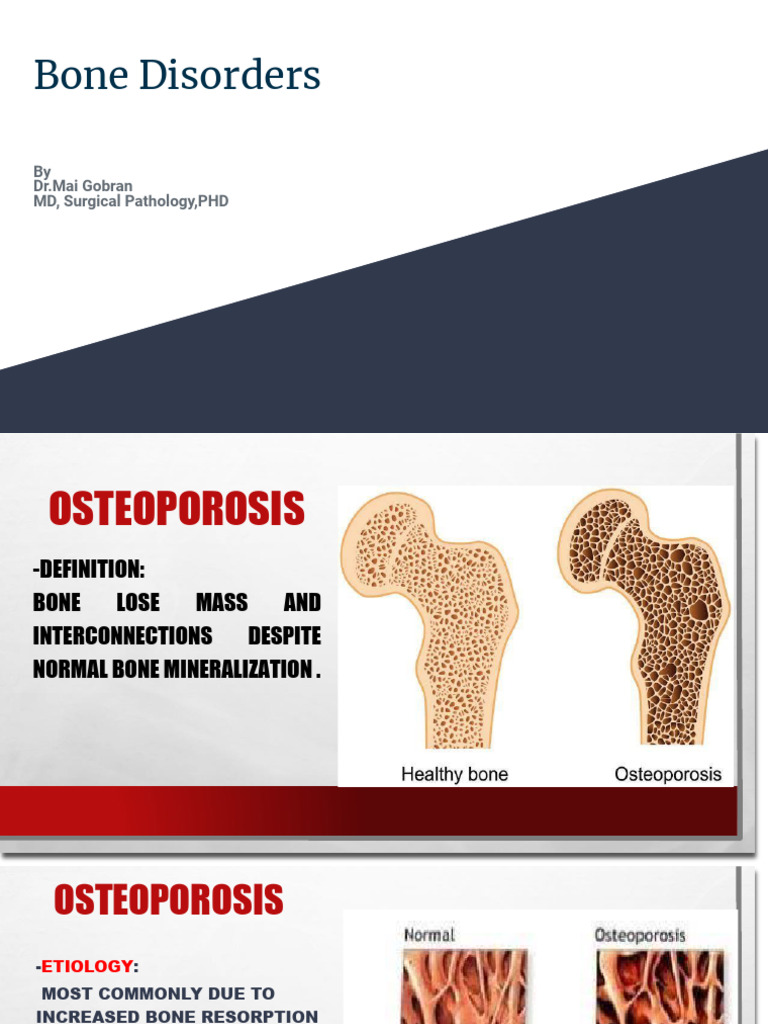 Bone Disorders

By
Dr.Mai Gobran
MD, Surgical Pathology,PHD

OSTEOPOROSIS

-DEFINITION:
BONE LOSE MASS AND INTERCONNECTIONS DESPITE NORMAL BONE MINERALIZATION .

Healthy bone

Osteoporosis

OSTEOPOROSIS

-ETIOLOGY:
MOST COMMONLY DUE TO INCREASED BONE RESORPTION

Normal

Osteoporosis